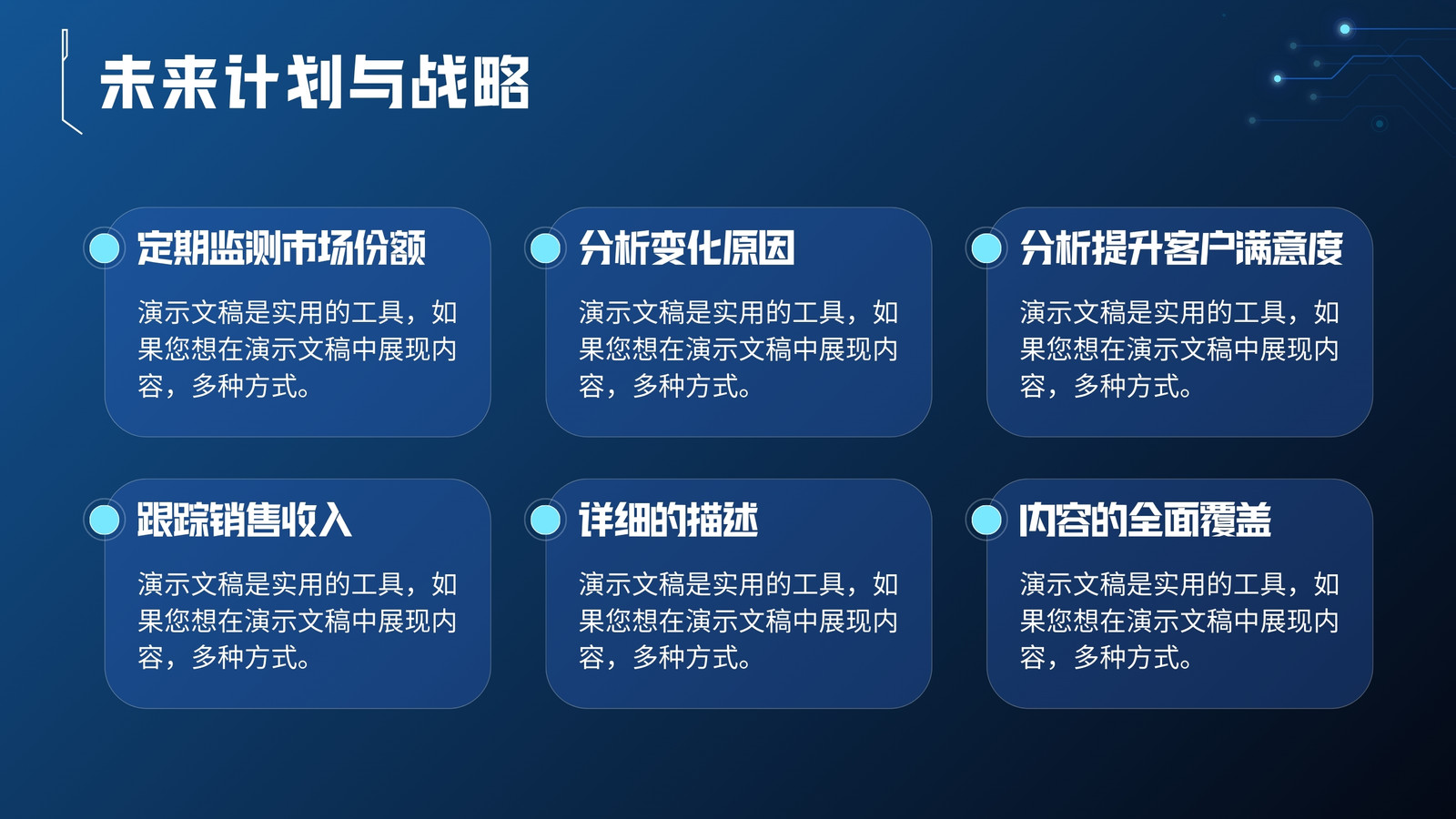 未来计划与战略

定期监测市场份额

演示文稿是实用的工具，如果您想在演示文稿中展现内容，多种方式。

分析变化原因

演示文稿是实用的工具，如果您想在演示文稿中展现内容，多种方式。

分析提升客户满意度

演示文稿是实用的工具，如果您想在演示文稿中展现内容，多种方式。

跟踪销售收入

演示文稿是实用的工具，如果您想在演示文稿中展现内容，多种方式。

详细的描述

演示文稿是实用的工具，如果您想在演示文稿中展现内容，多种方式。

内容的全面覆盖

演示文稿是实用的工具，如果您想在演示文稿中展现内容，多种方式。